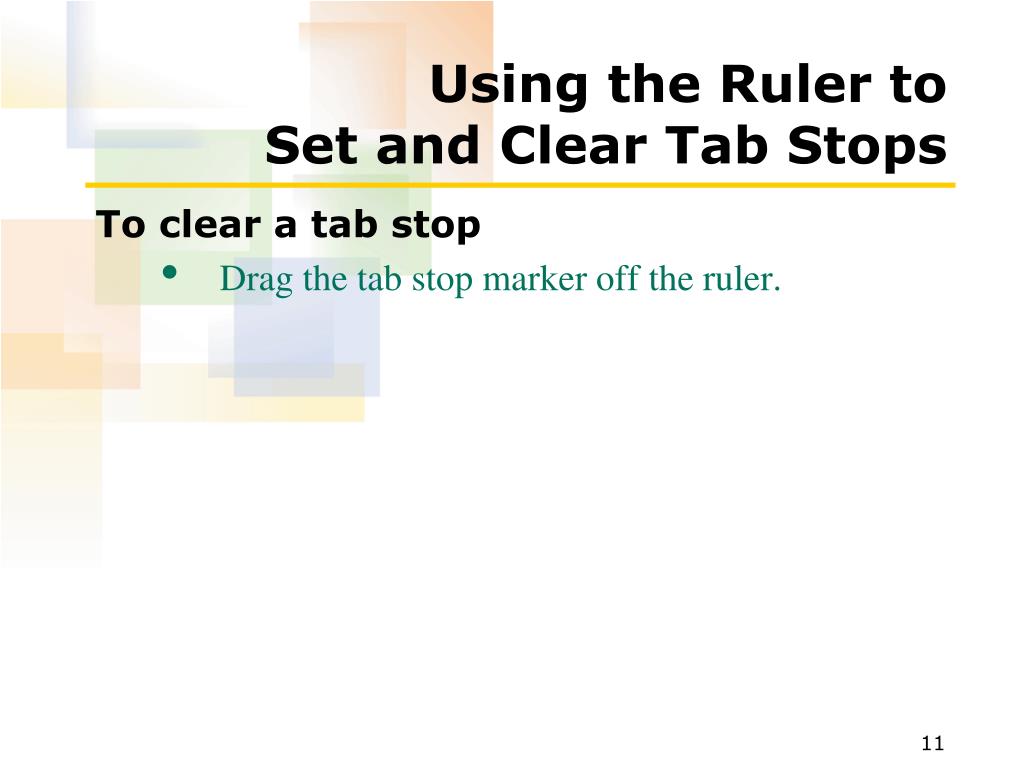 Using the Ruler to
Set and Clear Tab Stops

To clear a tab stop

• Drag the tab stop marker off the ruler.

11